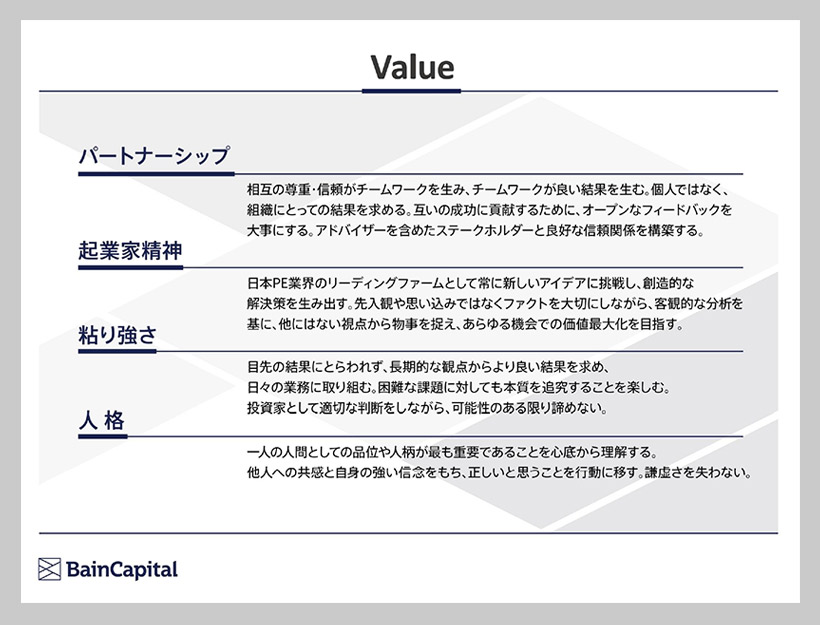 Value

パートナーシップ

相互の尊重・信頼がチームワークを生み、チームワークが良い結果を生む。個人ではなく、組織にとっての結果を求める。互いの成功に貢献するために、オープンなフィードバックを大事にする。アドバイザーを含めたステークホルダーと良好な信頼関係を構築する。

起業家精神

日本PE業界のリーディングファームとして常に新しいアイデアに挑戦し、創造的な解決策を生み出す。先入観や思い込みではなくファクトを大切にしながら、客観的な分析を基に、他にはない視点から物事を捉え、あらゆる機会での価値最大化を目指す。

粘り強さ

目先の結果にとらわれず、長期的な観点からより良い結果を求め、日々の業務に取り組む。困難な課題に対しても本質を追究することを楽しむ。投資家として適切な判断をしながら、可能性のある限り諦めない。

人 格

一人の人間としての品位や人柄が最も重要であることを心底から理解する。他人への共感と自身の強い信念をもち、正しいと思うことを行動に移す。謙虚さを失わない。

BainCapital